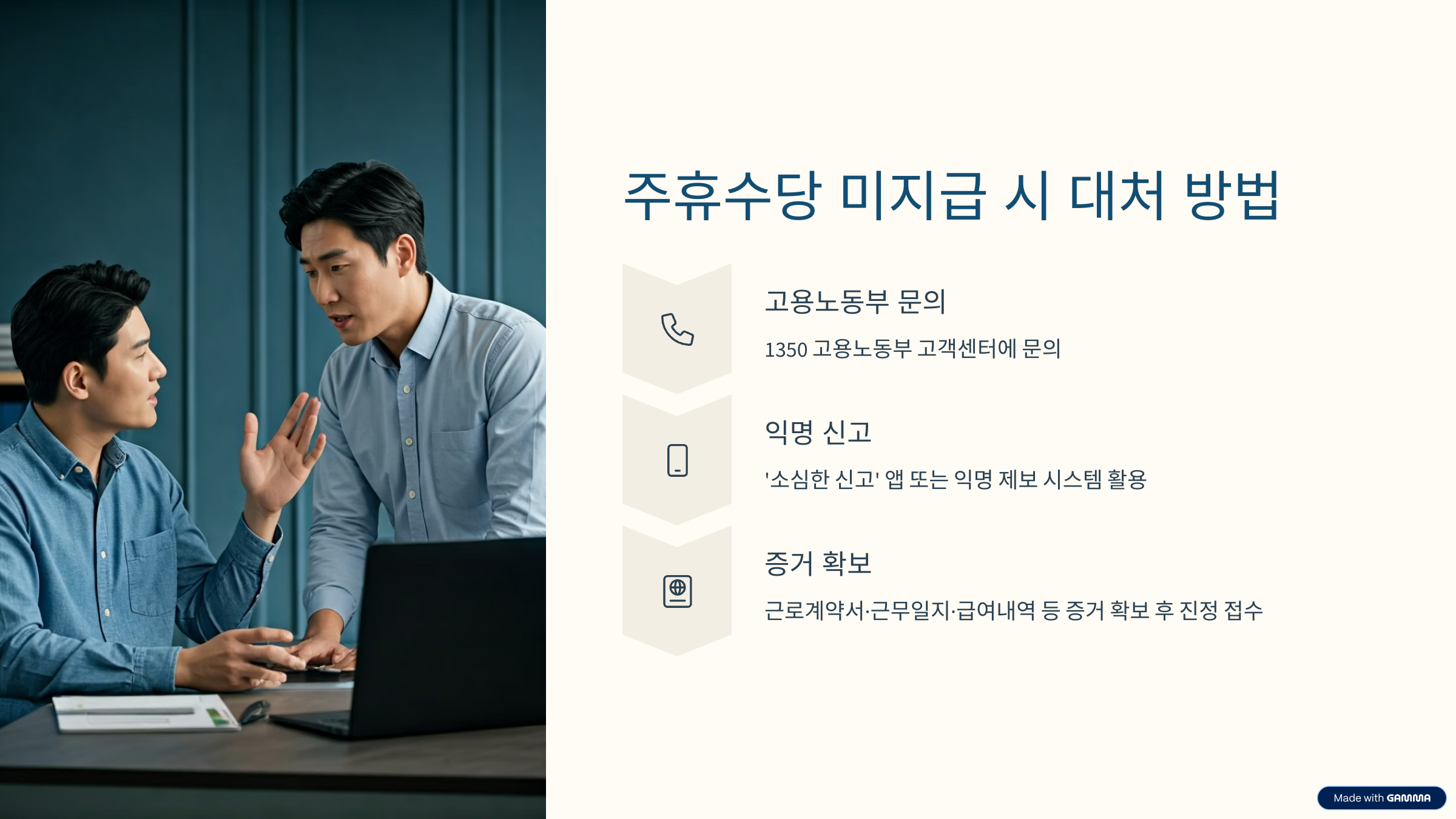 주휴수당 미지급 시 대처 방법

고용노동부 문의

1350 고용노동부 고객센터에 문의

익명 신고

'소심한 신고' 앱 또는 익명 제보 시스템 활용

증거 확보

근로계약서·근무일지·급여내역 등 증거 확보 후 진정 접수

Made with GAMMA